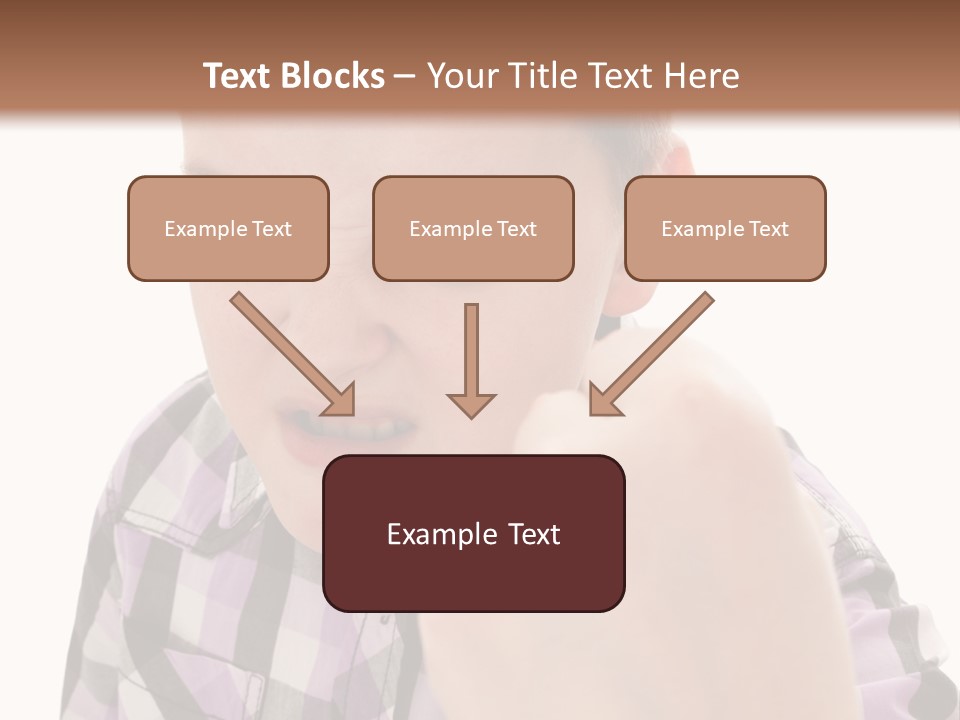 Text Blocks – Your Title Text Here

Example Text

Example Text

Example Text

Example Text